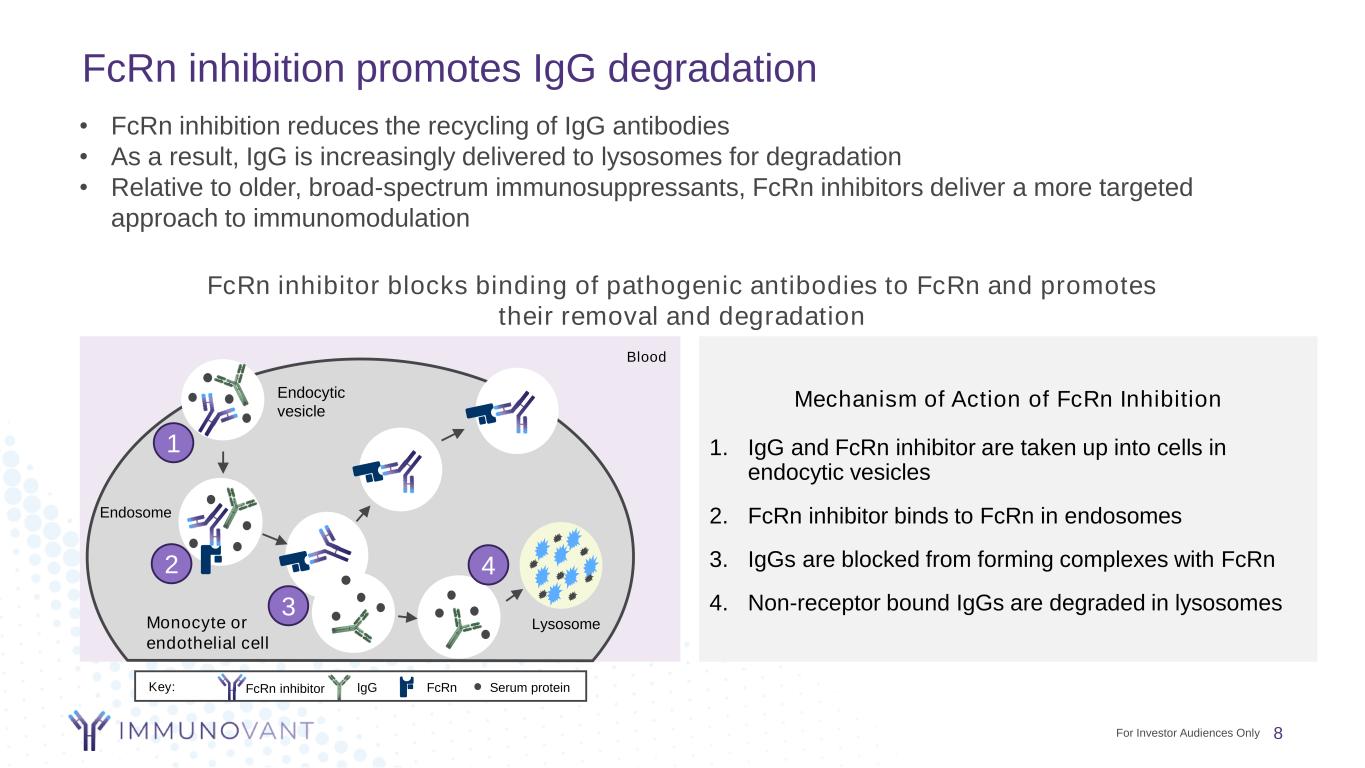 FcRn inhibition promotes IgG degradation

• FcRn inhibition reduces the recycling of IgG antibodies
• As a result, IgG is increasingly delivered to lysosomes for degradation
• Relative to older, broad-spectrum immunosuppressants, FcRn inhibitors deliver a more targeted approach to immunomodulation

FcRn inhibitor blocks binding of pathogenic antibodies to FcRn and promotes their removal and degradation

Blood

Endocytic vesicle

1

Endosome

2

3

4

Monocyte or endothelial cell

Lysosome

Key: FcRn inhibitor IgG FcRn Serum protein

Mechanism of Action of FcRn Inhibition

1. IgG and FcRn inhibitor are taken up into cells in endocytic vesicles
2. FcRn inhibitor binds to FcRn in endosomes
3. IgGs are blocked from forming complexes with FcRn
4. Non-receptor bound IgGs are degraded in lysosomes

IMMUNOVANT

For Investor Audiences Only 8